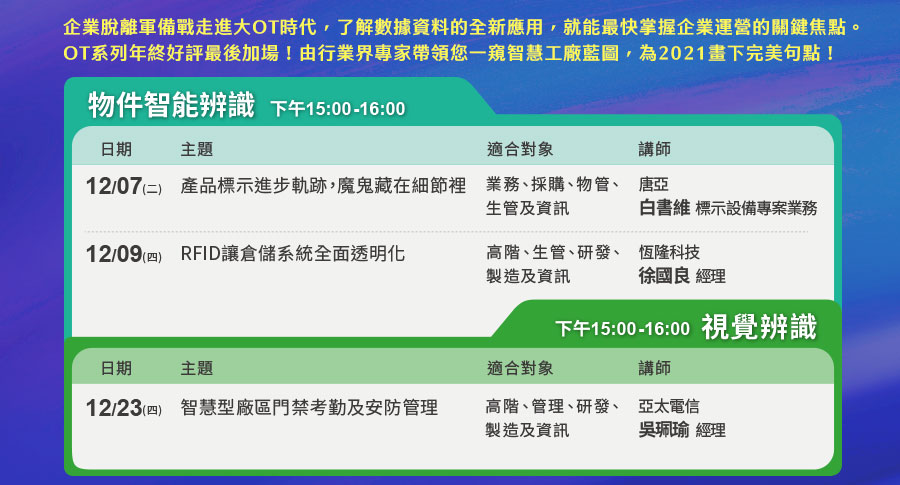 企業脫離軍備戰走進大OT時代，了解數據資料的全新應用，就能最快掌握企業運營的關鍵焦點。OT系列年終好評最後加場！由行業界專家帶領您一窺智慧工廠藍圖，為2021畫下完美句點！

物件智能辨識 下午15:00-16:00

| 日期 | 主題 | 適合對象 | 講師 |
|---|---|---|---|
| 12/07(二) | 產品標示進步軌跡，魔鬼藏在細節裡 | 業務、採購、物管、生管及資訊 | 唐亞 白書維 標示設備專案業務 |
| 12/09(四) | RFID讓倉儲系統全面透明化 | 高階、生管、研發、製造及資訊 | 恆隆科技 徐國良 經理 |

下午15:00-16:00 視覺辨識

| 日期 | 主題 | 適合對象 | 講師 |
|---|---|---|---|
| 12/23(四) | 智慧型廠區門禁考勤及安防管理 | 高階、管理、研發、製造及資訊 | 亞太電信 吳珮瑜 經理 |